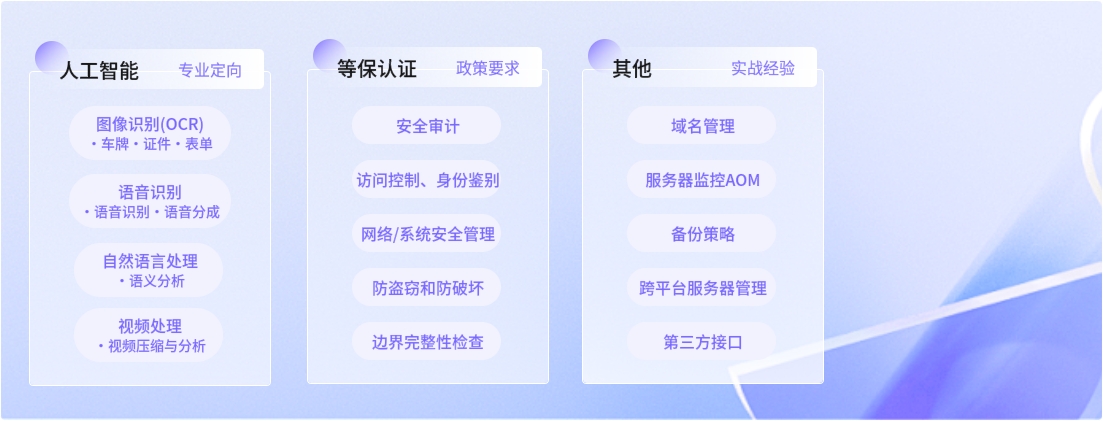 人工智能 专业定向

图像识别(OCR)
・车牌・证件・表单

语音识别
・语音识别・语音分成

自然语言处理
・语义分析

视频处理
・视频压缩与分析

等保认证 政策要求

安全审计

访问控制、身份鉴别

网络/系统安全管理

防盗窃和防破坏

边界完整性检查

其他 实战经验

域名管理

服务器监控AOM

备份策略

跨平台服务器管理

第三方接口